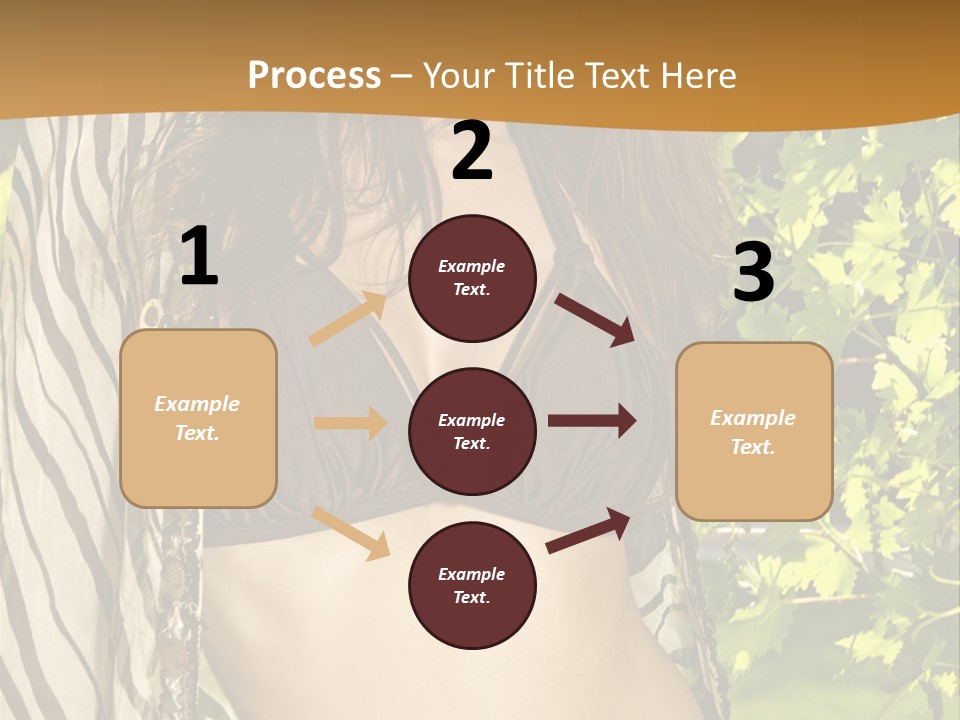 Process – Your Title Text Here

1

Example Text.

2

Example Text.

Example Text.

Example Text.

3

Example Text.